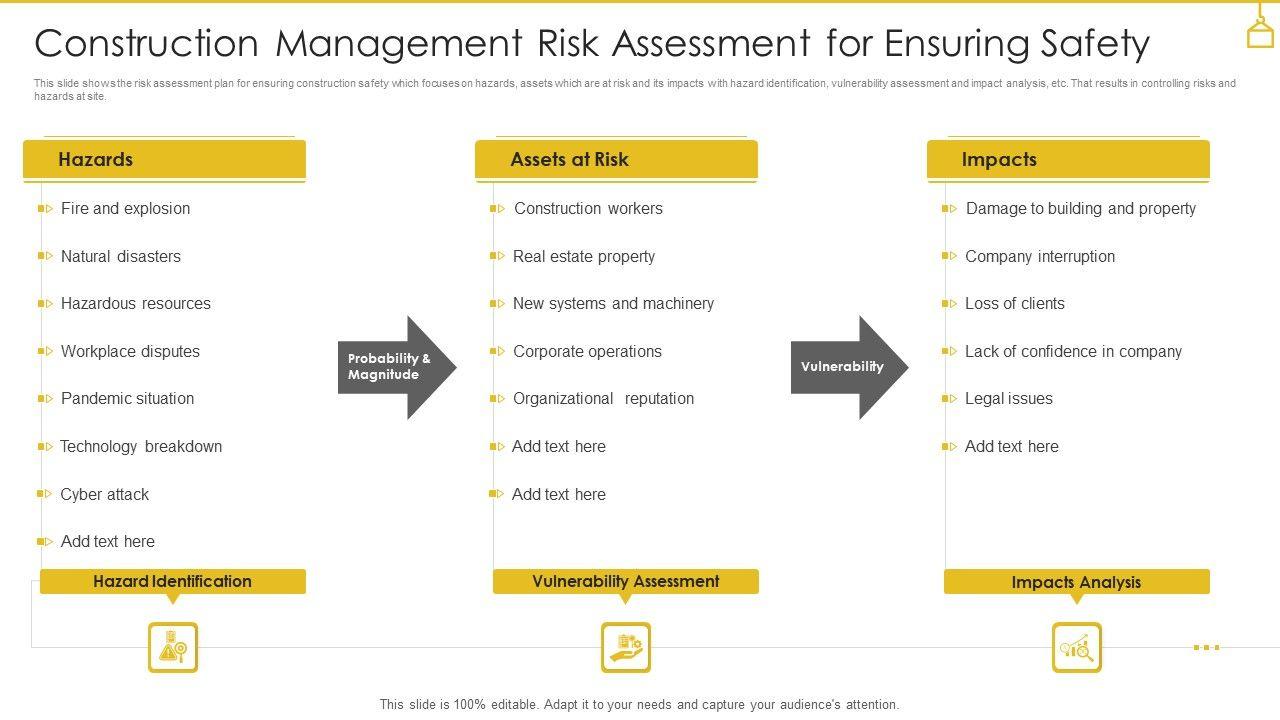 Construction Management Risk Assessment for Ensuring Safety

This slide shows the risk assessment plan for ensuring construction safety which focuses on hazards, assets which are at risk and its impacts with hazard identification, vulnerability assessment and impact analysis, etc. That results in controlling risks and hazards at site.

Hazards

Fire and explosion

Natural disasters

Hazardous resources

Workplace disputes

Pandemic situation

Technology breakdown

Cyber attack

Add text here

Hazard Identification

Probability & Magnitude

Assets at Risk

Construction workers

Real estate property

New systems and machinery

Corporate operations

Organizational reputation

Add text here

Add text here

Vulnerability Assessment

Vulnerability

Impacts

Damage to building and property

Company interruption

Loss of clients

Lack of confidence in company

Legal issues

Add text here

Impacts Analysis

This slide is 100% editable. Adapt it to your needs and capture your audience's attention.